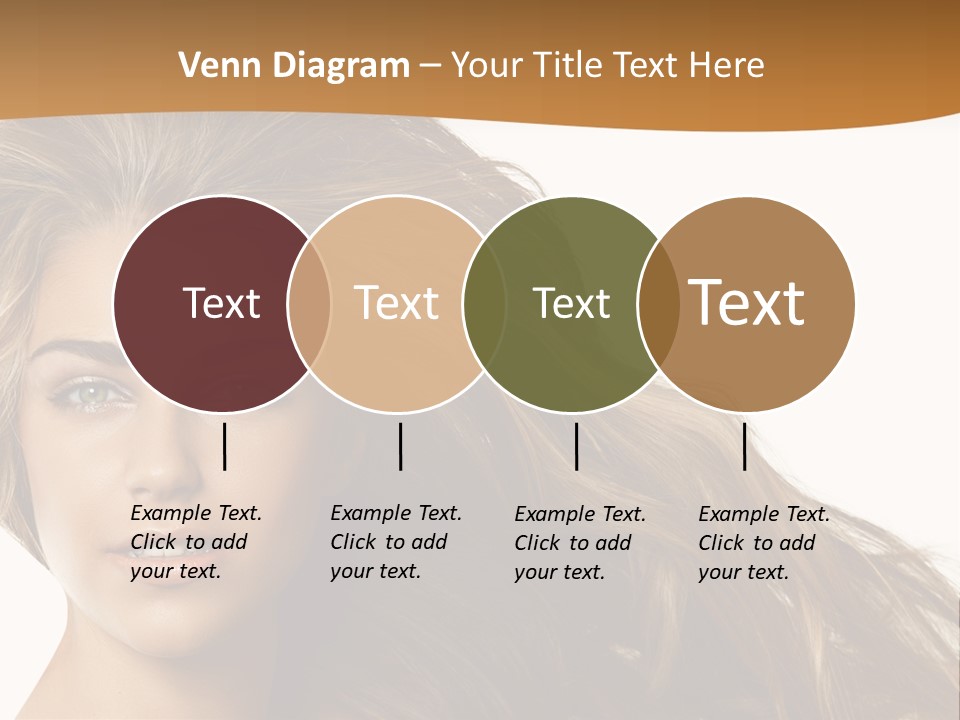 Venn Diagram – Your Title Text Here

Text

Text

Text

Text

Example Text. Click to add your text.

Example Text. Click to add your text.

Example Text. Click to add your text.

Example Text. Click to add your text.